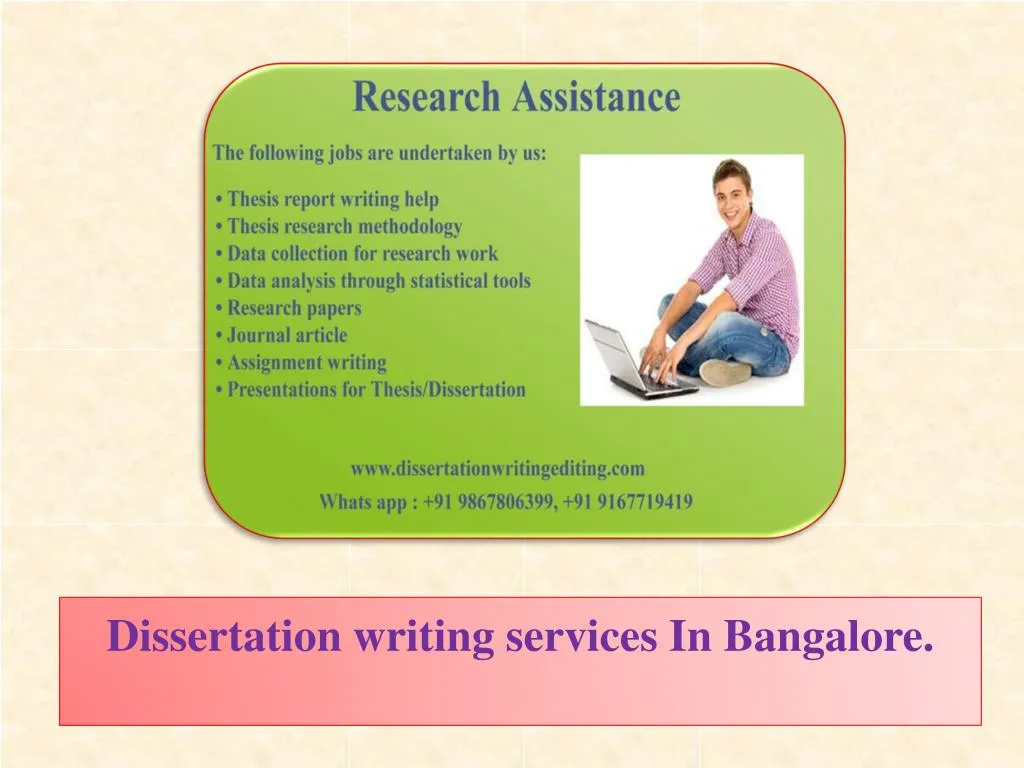 Research Assistance

The following jobs are undertaken by us:

• Thesis report writing help
• Thesis research methodology
• Data collection for research work
• Data analysis through statistical tools
• Research papers
• Journal article
• Assignment writing
• Presentations for Thesis/Dissertation

www.dissertationwritingediting.com
Whats app : +91 9867806399, +91 9167719419

Dissertation writing services In Bangalore.